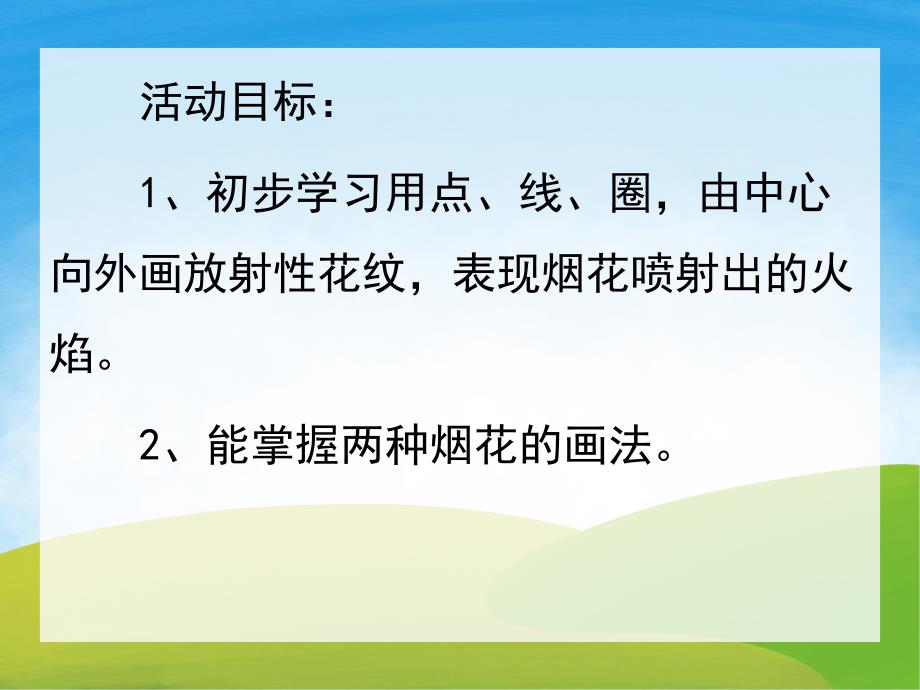 活动目标：

1、初步学习用点、线、圈，由中心向外画放射性花纹，表现烟花喷射出的火焰。

2、能掌握两种烟花的画法。